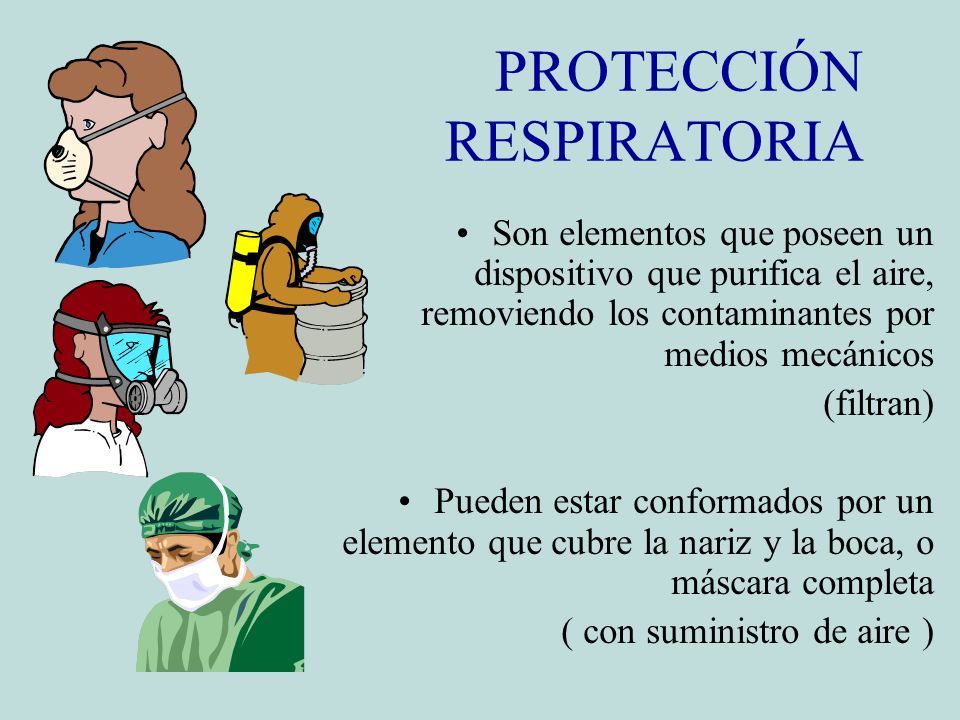 PROTECCIÓN RESPIRATORIA

• Son elementos que poseen un dispositivo que purifica el aire, removiendo los contaminantes por medios mecánicos (filtran)

• Pueden estar conformados por un elemento que cubre la nariz y la boca, o máscara completa ( con suministro de aire )